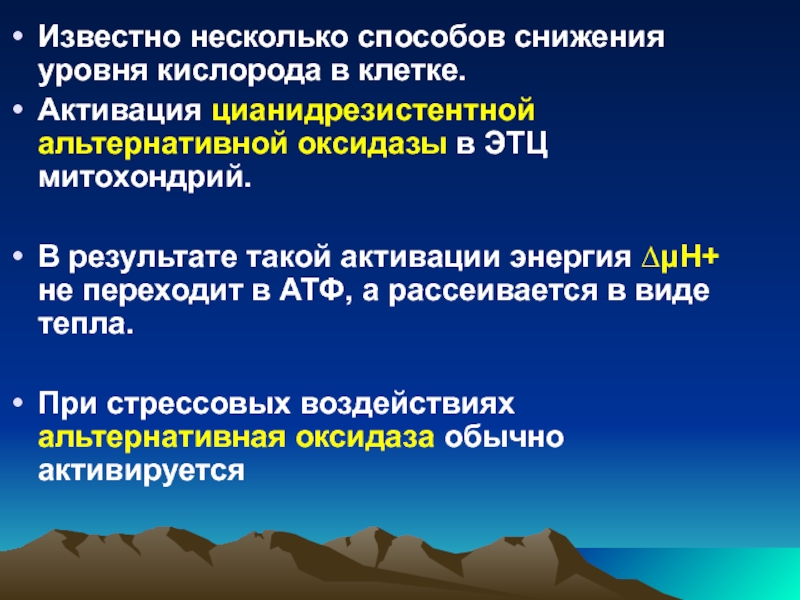 • Известно несколько способов снижения уровня кислорода в клетке.
• Активация цианидрезистентной альтернативной оксидазы в ЭТЦ митохондрий.

• В результате такой активации энергия $\Delta\mu H+$ не переходит в АТФ, а рассеивается в виде тепла.

• При стрессовых воздействиях альтернативная оксидаза обычно активируется